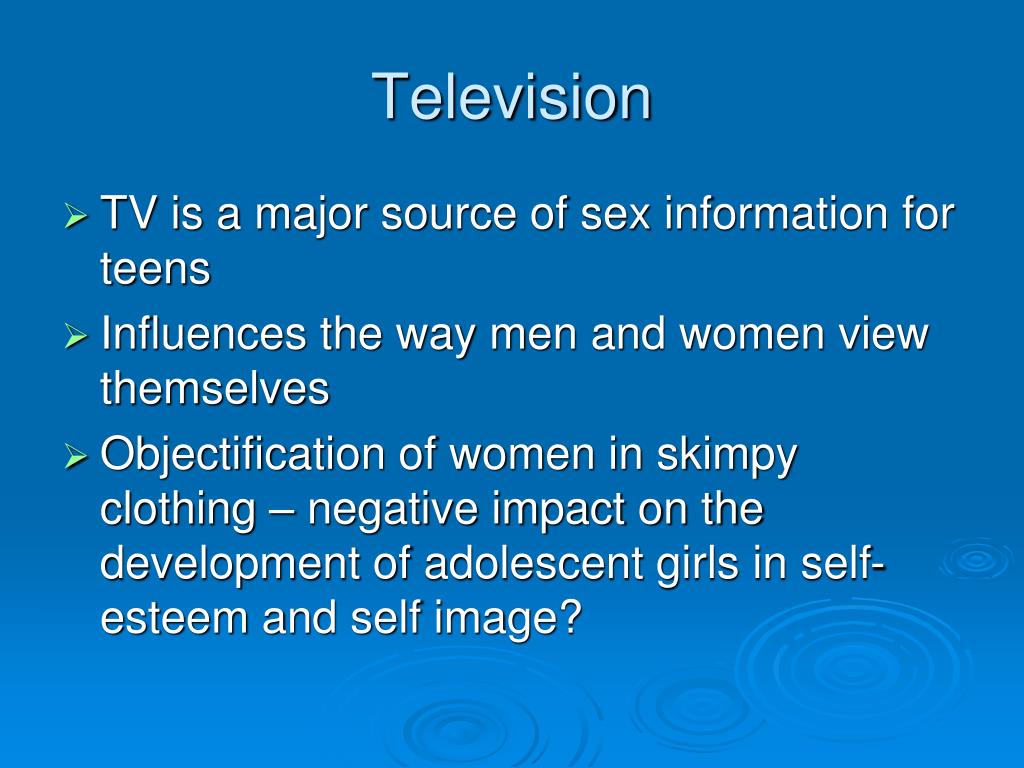 Television

➢ TV is a major source of sex information for teens
➢ Influences the way men and women view themselves
➢ Objectification of women in skimpy clothing – negative impact on the development of adolescent girls in self-esteem and self image?